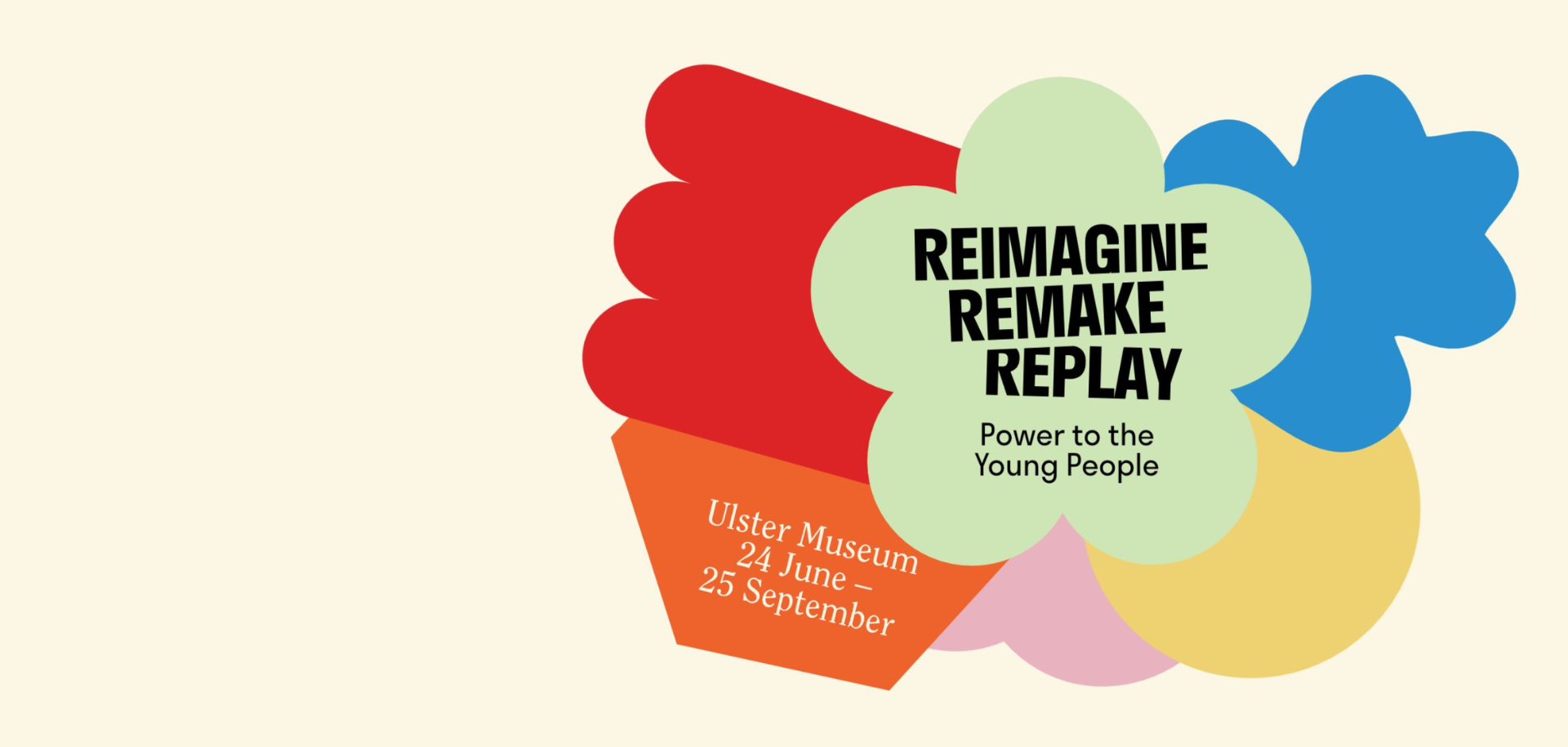 REIMAGINE
REMAKE
REPLAY

Power to the Young People

Ulster Museum
24 June –
25 September